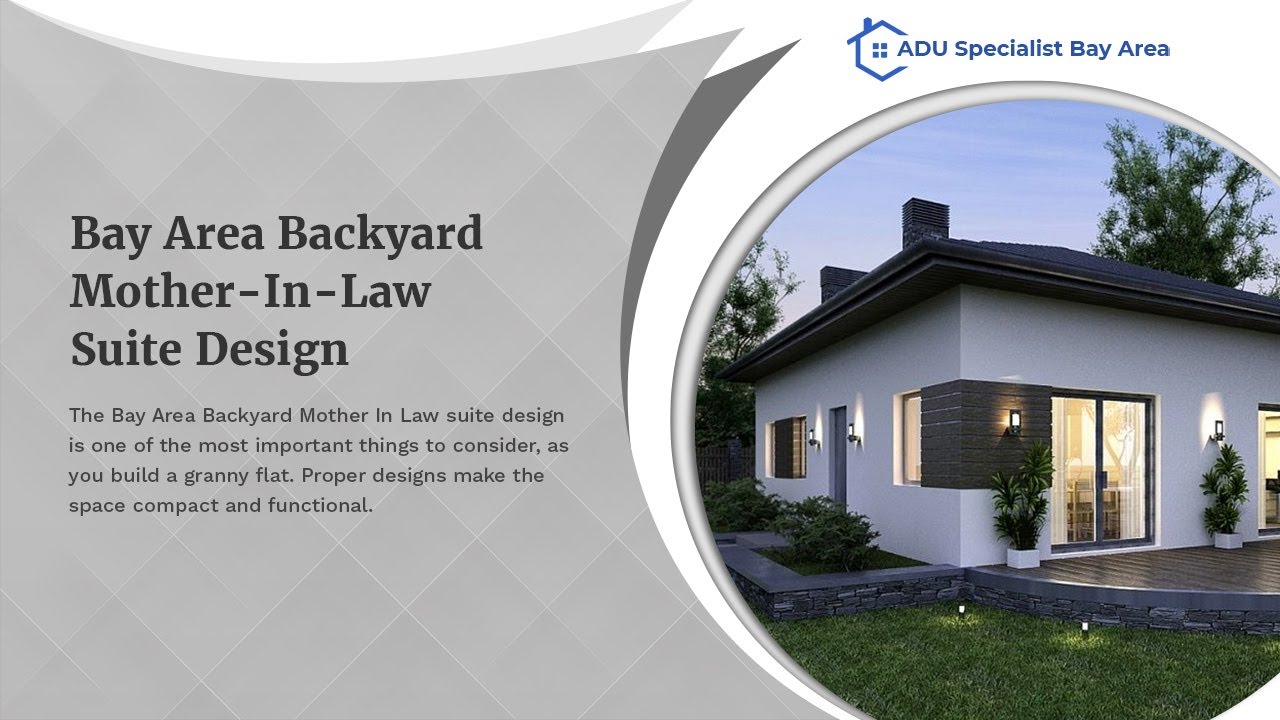 ADU Specialist Bay Area

Bay Area Backyard Mother-In-Law Suite Design

The Bay Area Backyard Mother In Law suite design is one of the most important things to consider, as you build a granny flat. Proper designs make the space compact and functional.